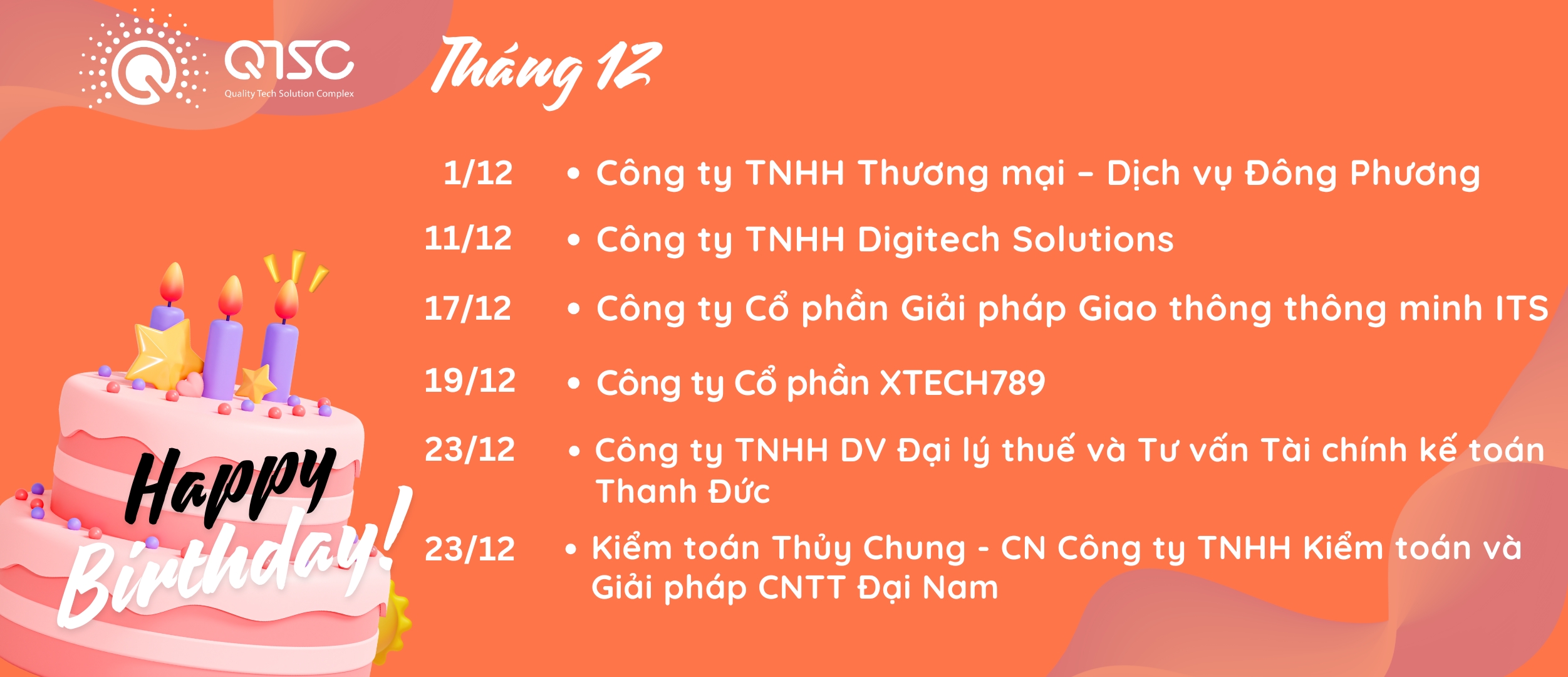 QTSC
Quality Tech Solution Complex

Tháng 12

1/12 • Công ty TNHH Thương mại – Dịch vụ Đông Phương

11/12 • Công ty TNHH Digitech Solutions

17/12 • Công ty Cổ phần Giải pháp Giao thông thông minh ITS

19/12 • Công ty Cổ phần XTECH789

23/12 • Công ty TNHH DV Đại lý thuế và Tư vấn Tài chính kế toán Thanh Đức

23/12 • Kiểm toán Thủy Chung - CN Công ty TNHH Kiểm toán và Giải pháp CNTT Đại Nam

Happy Birthday!